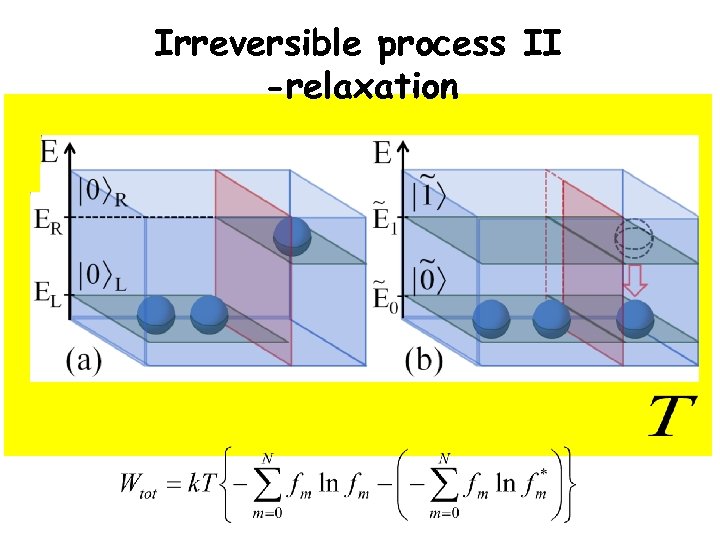 Irreversible process II
-relaxation

E
$|0\rangle_R$
$E_R$
$|0\rangle_L$
$E_L$
(a)

E
$|\tilde{1}\rangle$
$\tilde{E}_1$
$|\tilde{0}\rangle$
$\tilde{E}_0$
(b)

$T$

$W_{tot} = kT\left\{-\sum_{m=0}^{N} f_m \ln f_m - \left(-\sum_{m=0}^{N} f_m \ln f_m^*\right)\right\}$